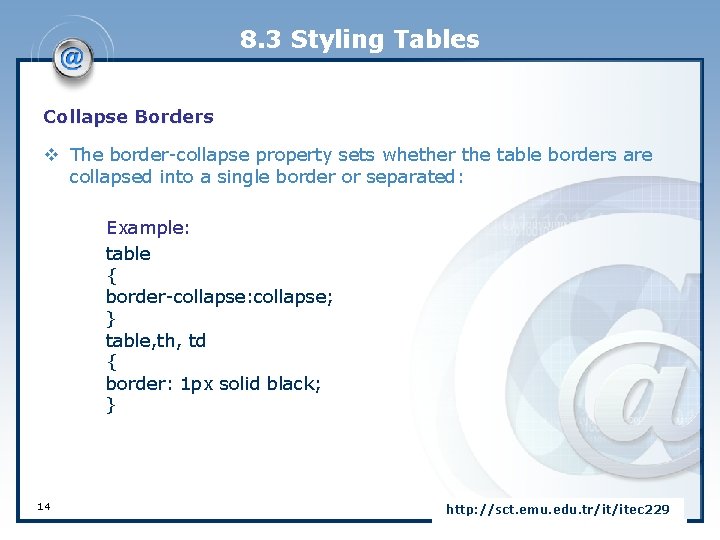 8.3 Styling Tables

Collapse Borders

❖ The border-collapse property sets whether the table borders are collapsed into a single border or separated:

Example:
table
{
border-collapse:collapse;
}
table,th, td
{
border: 1px solid black;
}

14

http://sct.emu.edu.tr/it/itec229